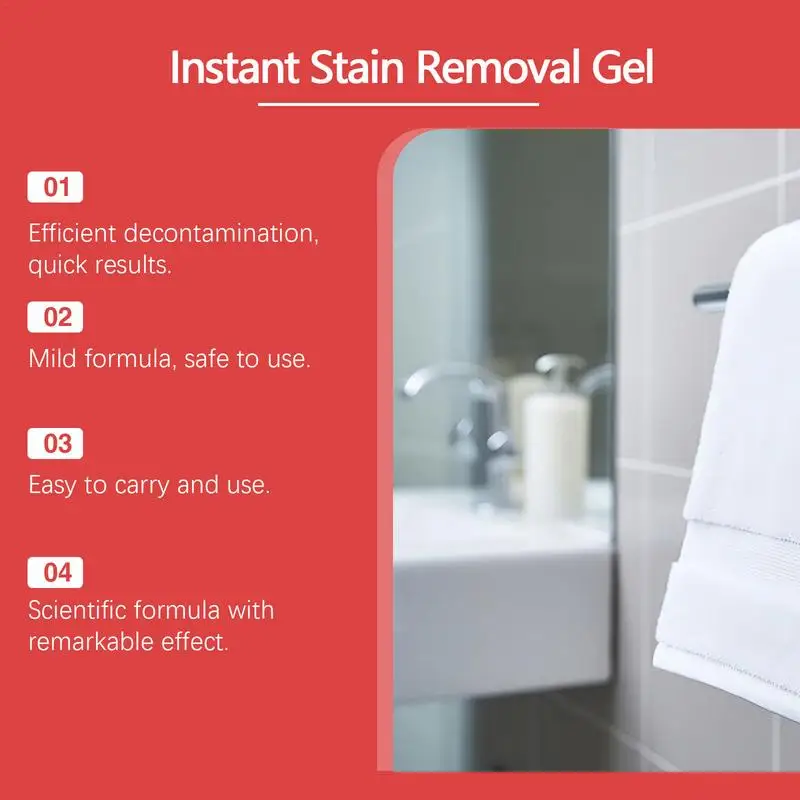 Instant Stain Removal Gel

01
Efficient decontamination, quick results.

02
Mild formula, safe to use.

03
Easy to carry and use.

04
Scientific formula with remarkable effect.